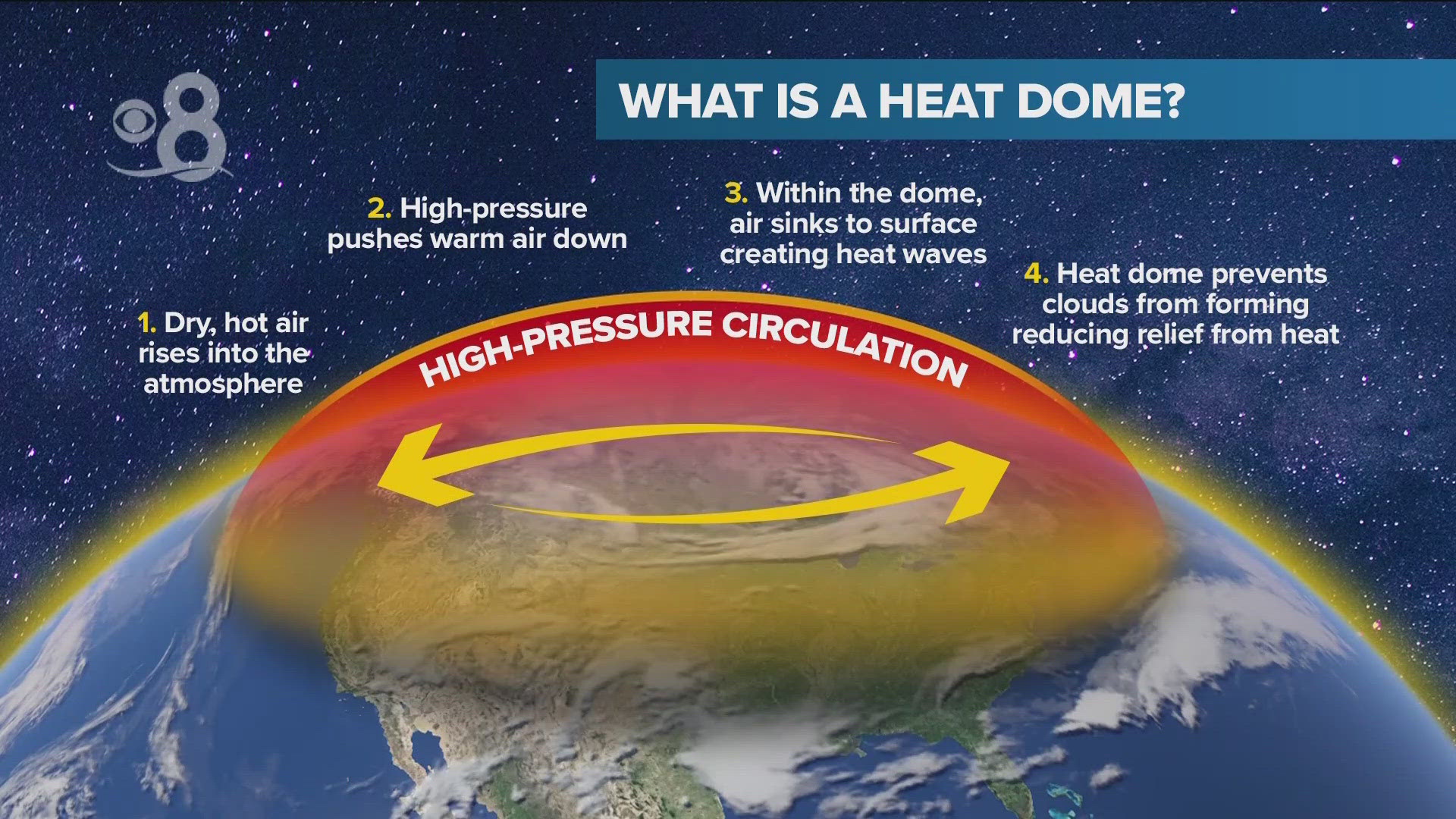 8

WHAT IS A HEAT DOME?

1. Dry, hot air rises into the atmosphere

2. High-pressure pushes warm air down

3. Within the dome, air sinks to surface creating heat waves

4. Heat dome prevents clouds from forming reducing relief from heat

HIGH-PRESSURE CIRCULATION